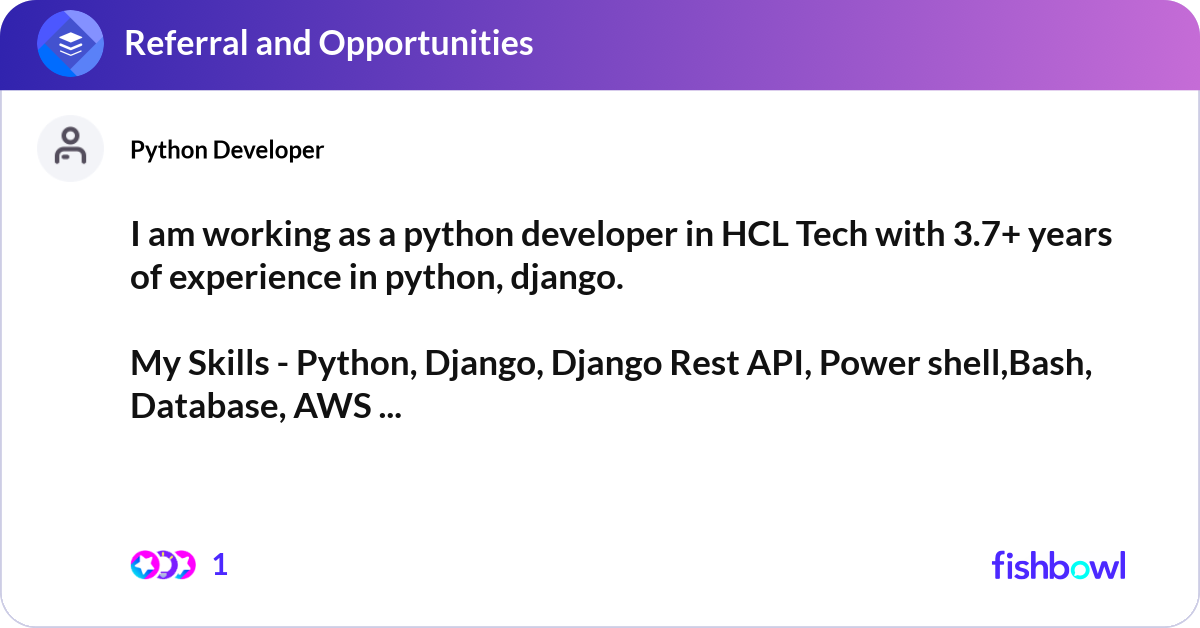 Referral and Opportunities

Python Developer

I am working as a python developer in HCL Tech with 3.7+ years of experience in python, django.

My Skills - Python, Django, Django Rest API, Power shell,Bash, Database, AWS ...

1

fishbowl